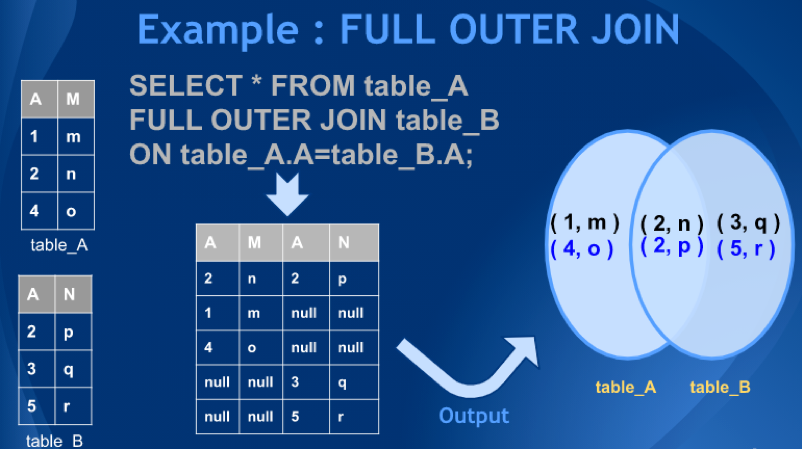 Example : FULL OUTER JOIN

| A | M |
|---|---|
| 1 | m |
| 2 | n |
| 4 | o |

table_A

| A | N |
|---|---|
| 2 | p |
| 3 | q |
| 5 | r |

table_B

SELECT * FROM table_A
FULL OUTER JOIN table_B
ON table_A.A=table_B.A;

| A | M | A | N |
|---|---|---|---|
| 2 | n | 2 | p |
| 1 | m | null | null |
| 4 | o | null | null |
| null | null | 3 | q |
| null | null | 5 | r |

Output

( 1, m )
( 4, o )
( 2, n )
( 2, p )
( 3, q )
( 5, r )

table_A table_B